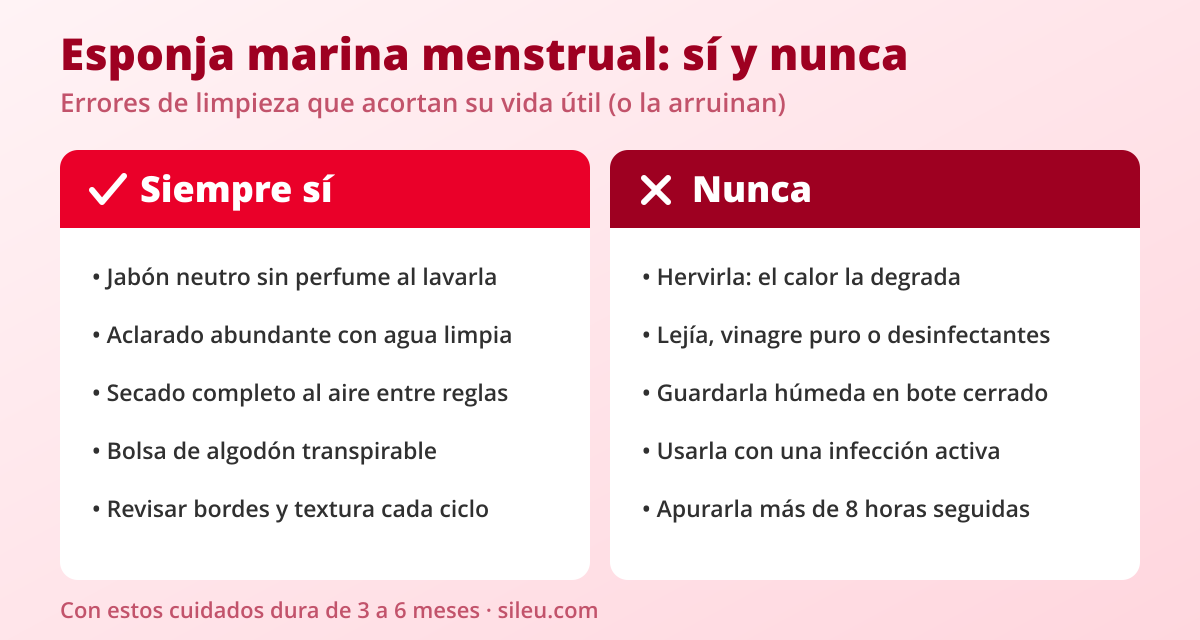 Esponja marina menstrual: sí y nunca

Errores de limpieza que acortan su vida útil (o la arruinan)

✓ Siempre sí

• Jabón neutro sin perfume al lavarla

• Aclarado abundante con agua limpia

• Secado completo al aire entre reglas

• Bolsa de algodón transpirable

• Revisar bordes y textura cada ciclo

✕ Nunca

• Hervirla: el calor la degrada

• Lejía, vinagre puro o desinfectantes

• Guardarla húmeda en bote cerrado

• Usarla con una infección activa

• Apurarla más de 8 horas seguidas

Con estos cuidados dura de 3 a 6 meses · sileu.com